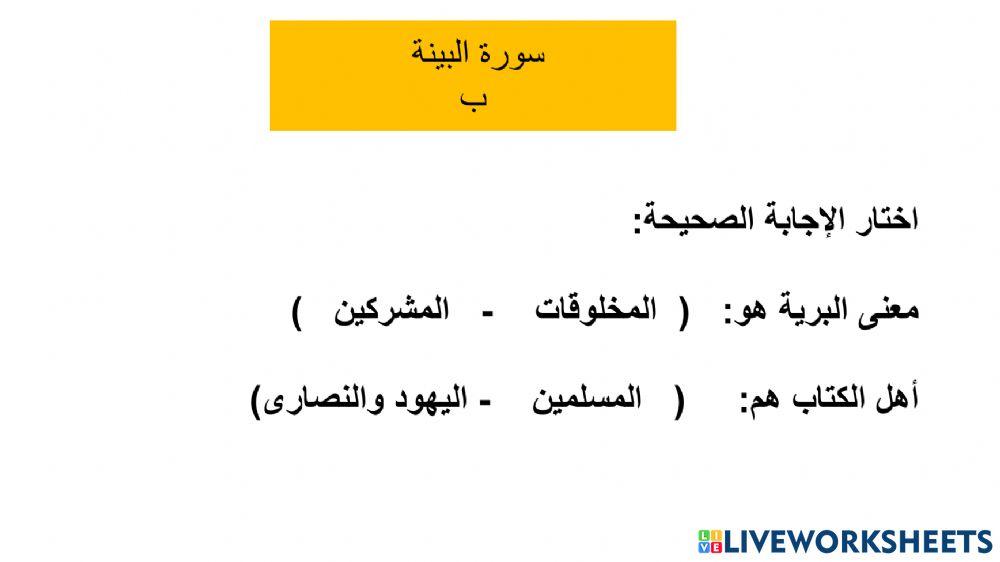 سورة البينة
ب

اختار الإجابة الصحيحة:

معنى البرية هو: ( المخلوقات - المشركين )

أهل الكتاب هم: ( المسلمين - اليهود والنصارى)

LIVEWORKSHEETS